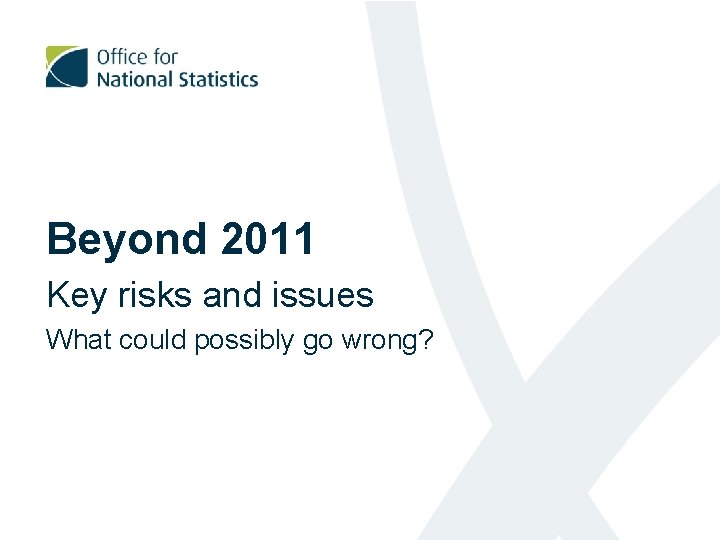 Office for
National Statistics

Beyond 2011

Key risks and issues

What could possibly go wrong?